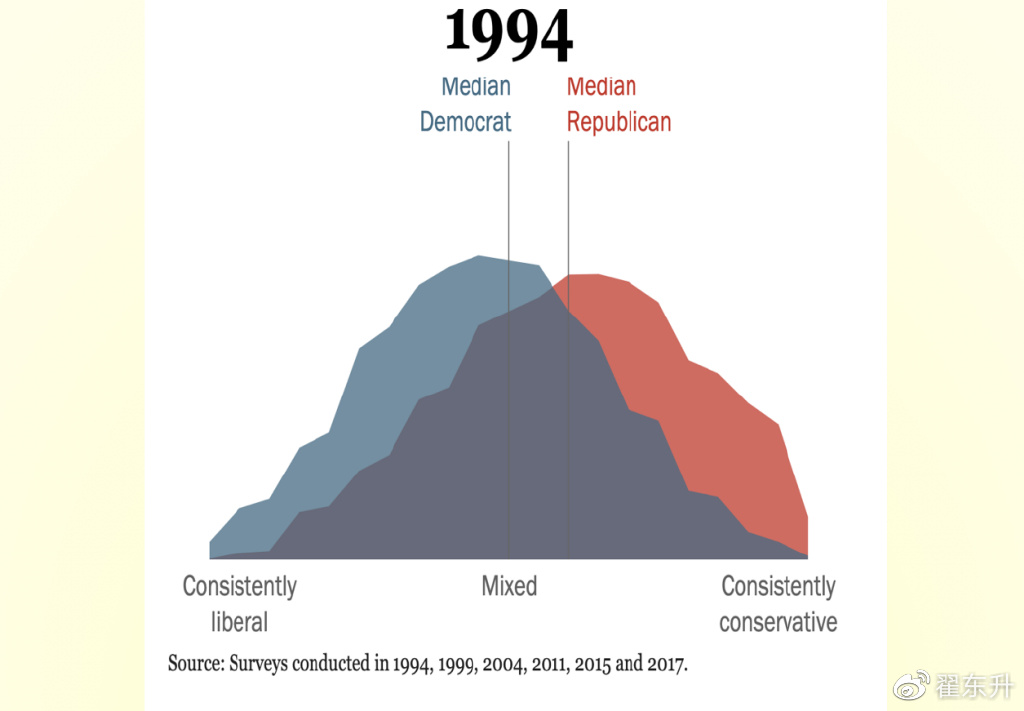 1994

Median Democrat

Median Republican

Consistently liberal

Mixed

Consistently conservative

Source: Surveys conducted in 1994, 1999, 2004, 2011, 2015 and 2017.

翟东升